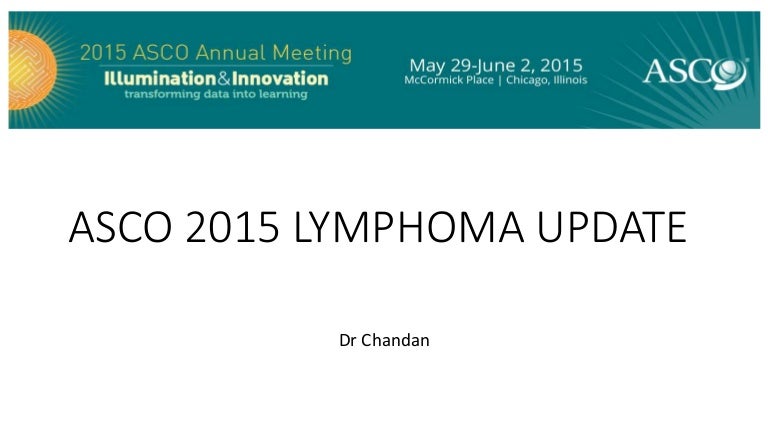 2015 ASCO Annual Meeting
Illumination&Innovation
transforming data into learning

May 29-June 2, 2015
McCormick Place | Chicago, Illinois

ASCO

ASCO 2015 LYMPHOMA UPDATE

Dr Chandan